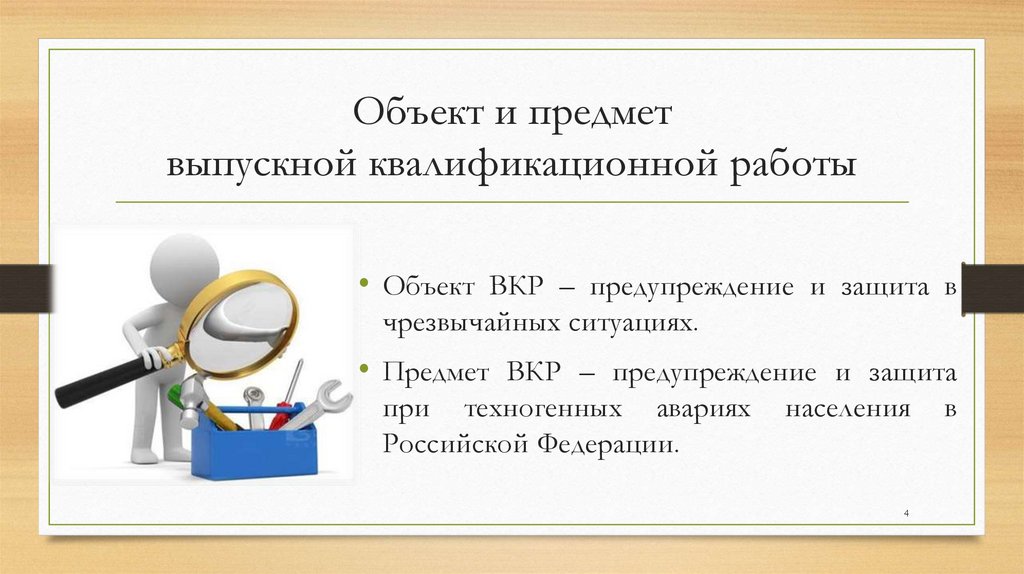 Объект и предмет
выпускной квалификационной работы

• Объект ВКР – предупреждение и защита в чрезвычайных ситуациях.

• Предмет ВКР – предупреждение и защита при техногенных авариях населения в Российской Федерации.

4